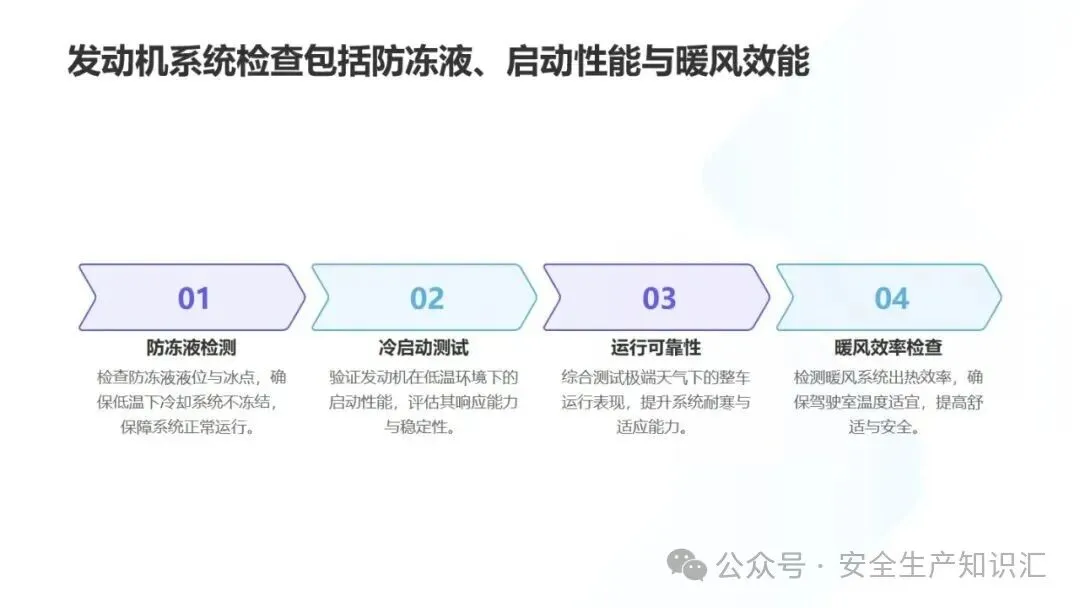 发动机系统检查包括防冻液、启动性能与暖风效能

01

防冻液检测

检查防冻液液位与冰点，确保低温下冷却系统不冻结，保障系统正常运行。

02

冷启动测试

验证发动机在低温环境下的启动性能，评估其响应能力与稳定性。

03

运行可靠性

综合测试极端天气下的整车运行表现，提升系统耐寒与适应能力。

04

暖风效率检查

检测暖风系统出热效率，确保驾驶室温度适宜，提高舒适与安全。

公众号 · 安全生产知识汇